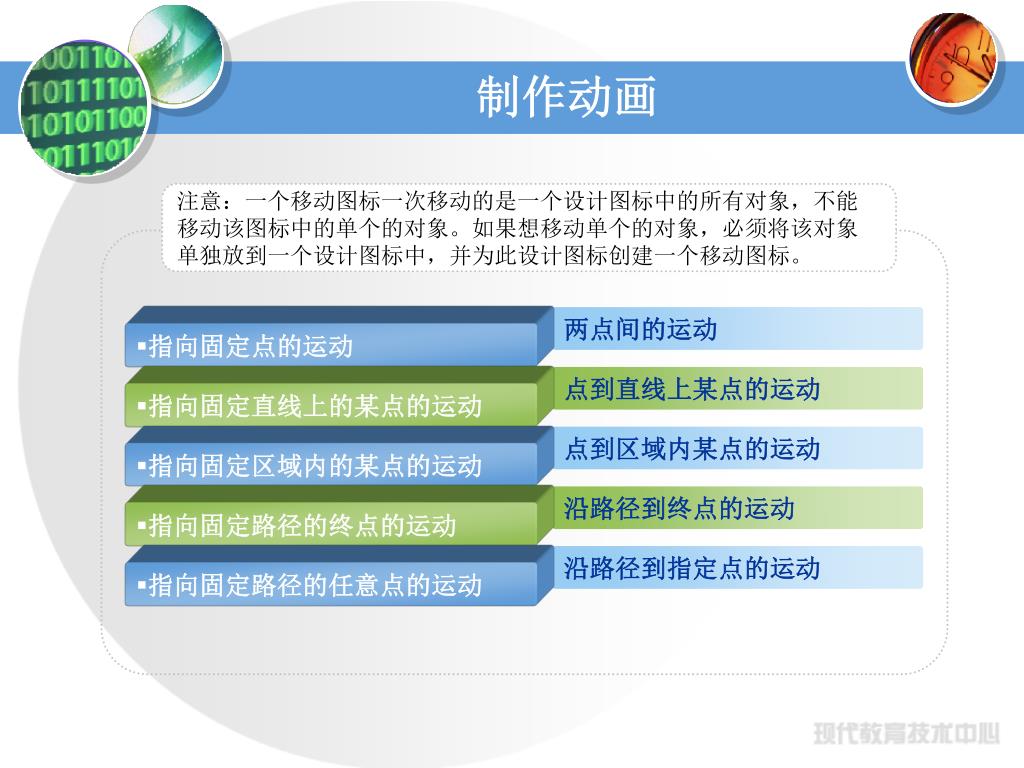 制作动画

注意：一个移动图标一次移动的是一个设计图标中的所有对象，不能移动该图标中的单个的对象。如果想移动单个的对象，必须将该对象单独放到一个设计图标中，并为此设计图标创建一个移动图标。

▪指向固定点的运动

两点间的运动

▪指向固定直线上的某点的运动

点到直线上某点的运动

▪指向固定区域内的某点的运动

点到区域内某点的运动

▪指向固定路径的终点的运动

沿路径到终点的运动

▪指向固定路径的任意点的运动

沿路径到指定点的运动

现代教育技术中心